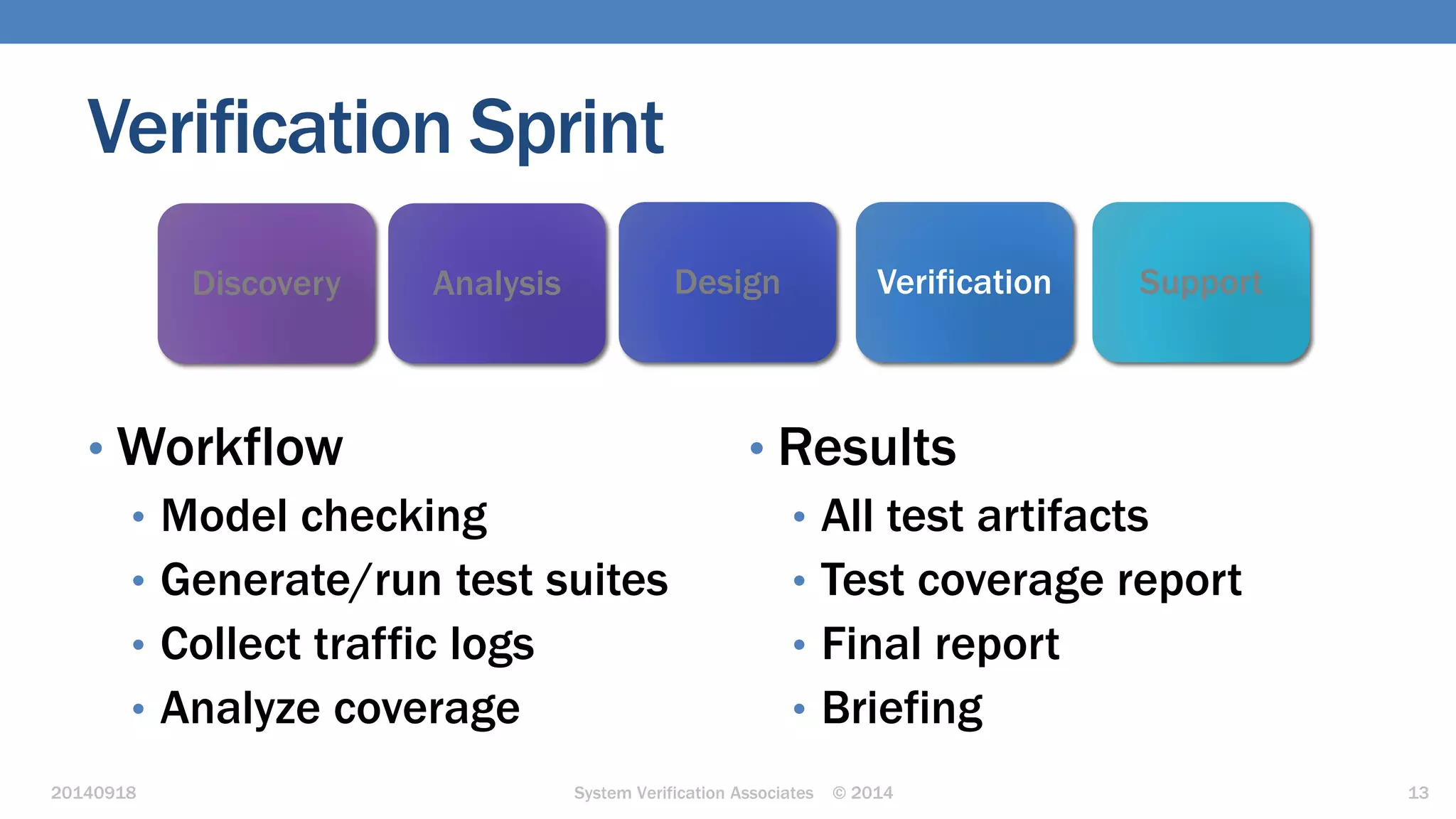 Verification Sprint

Discovery

Analysis

Design

Verification

Support

• Workflow
  • Model checking
  • Generate/run test suites
  • Collect traffic logs
  • Analyze coverage

• Results
  • All test artifacts
  • Test coverage report
  • Final report
  • Briefing

20140918

System Verification Associates © 2014

13